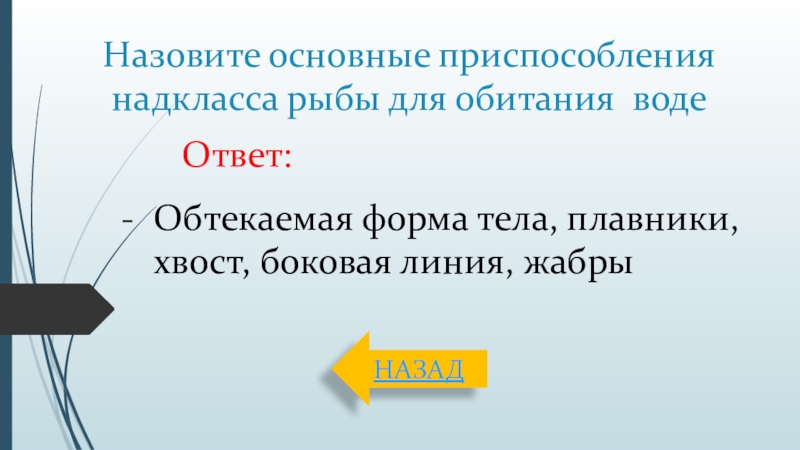 Назовите основные приспособления надкласса рыбы для обитания  воде

Ответ:

- Обтекаемая форма тела, плавники, хвост, боковая линия, жабры

НАЗАД